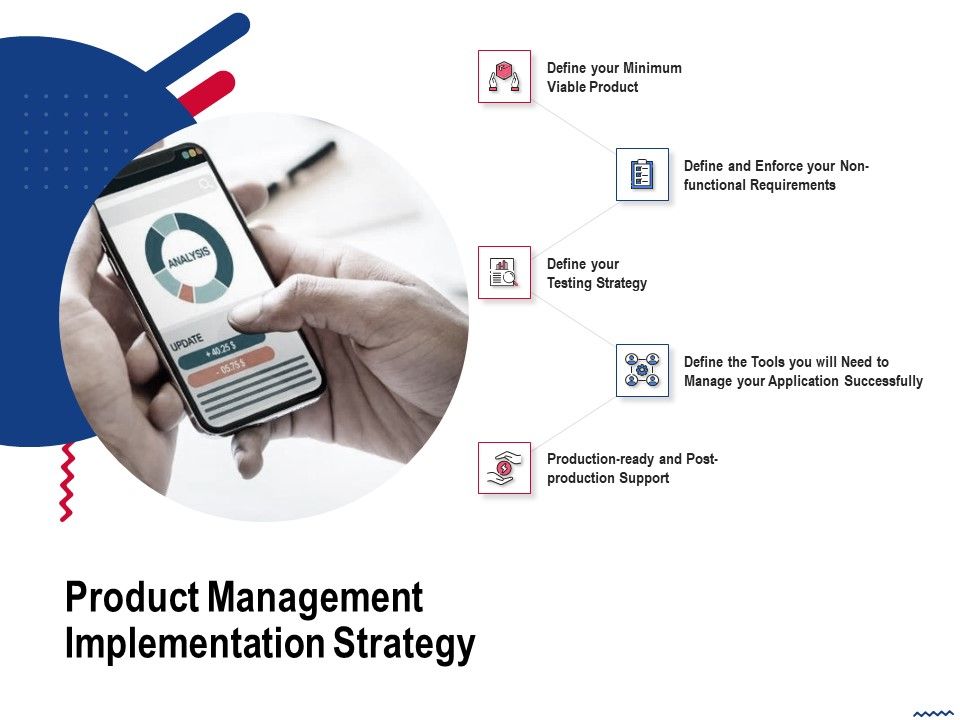 ANALYSIS

UPDATE

+ 40.25 $

- 05.75 $

Define your Minimum Viable Product

Define and Enforce your Non-functional Requirements

Define your Testing Strategy

Define the Tools you will Need to Manage your Application Successfully

Production-ready and Post-production Support

Product Management Implementation Strategy